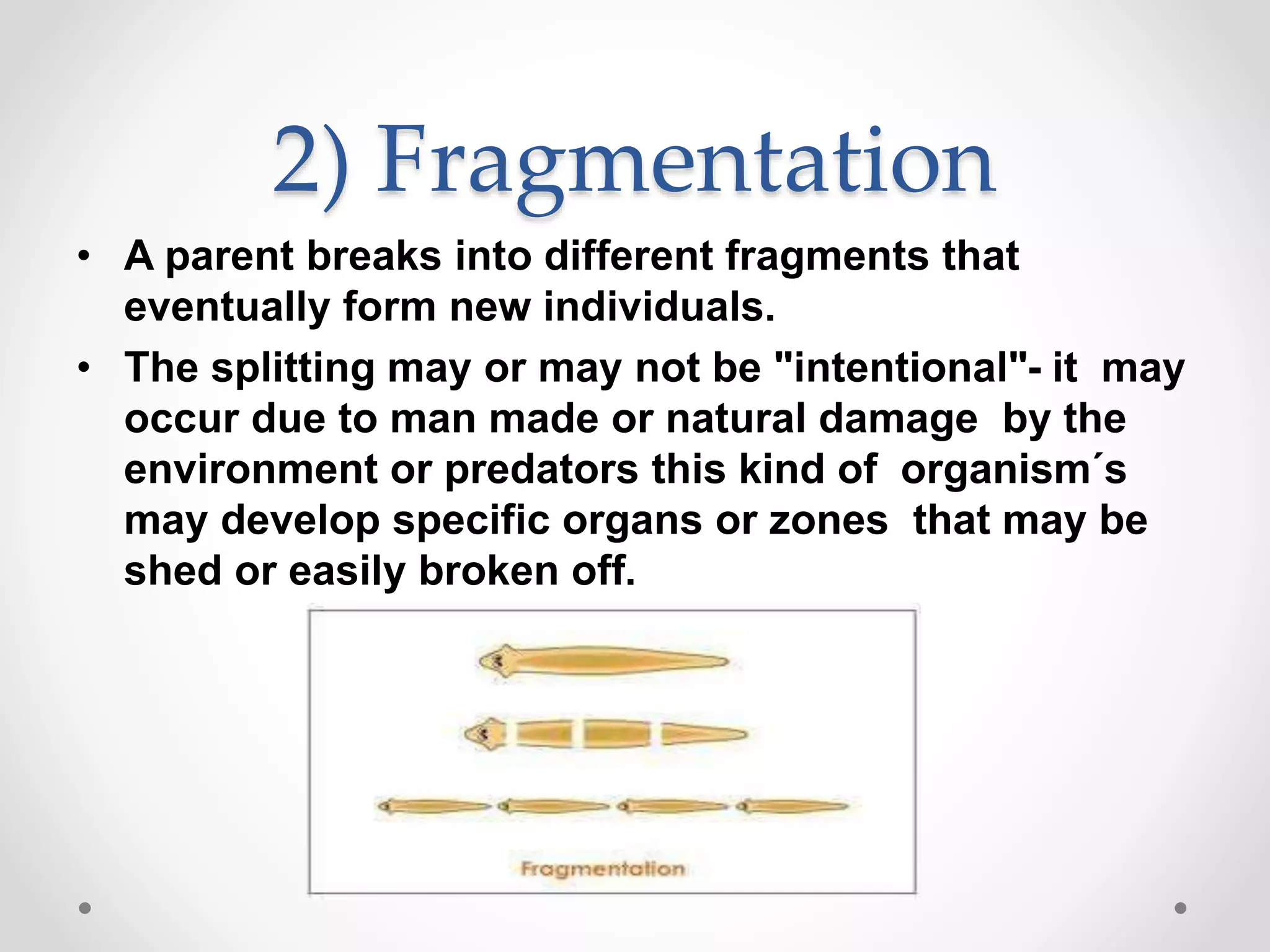 2) Fragmentation

• A parent breaks into different fragments that eventually form new individuals.
• The splitting may or may not be "intentional"- it may occur due to man made or natural damage by the environment or predators this kind of organism´s may develop specific organs or zones that may be shed or easily broken off.

Fragmentation